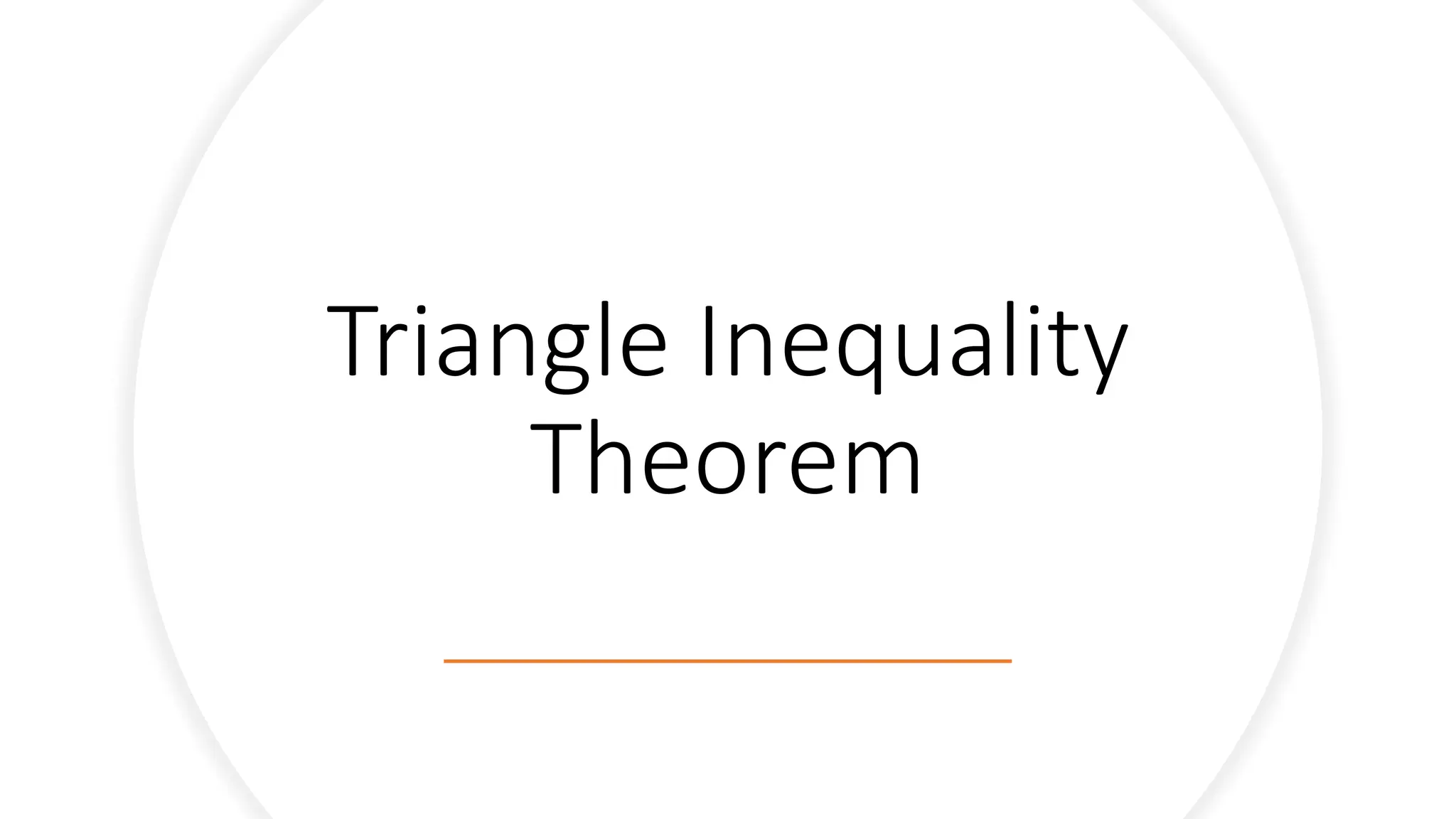 Triangle Inequality Theorem